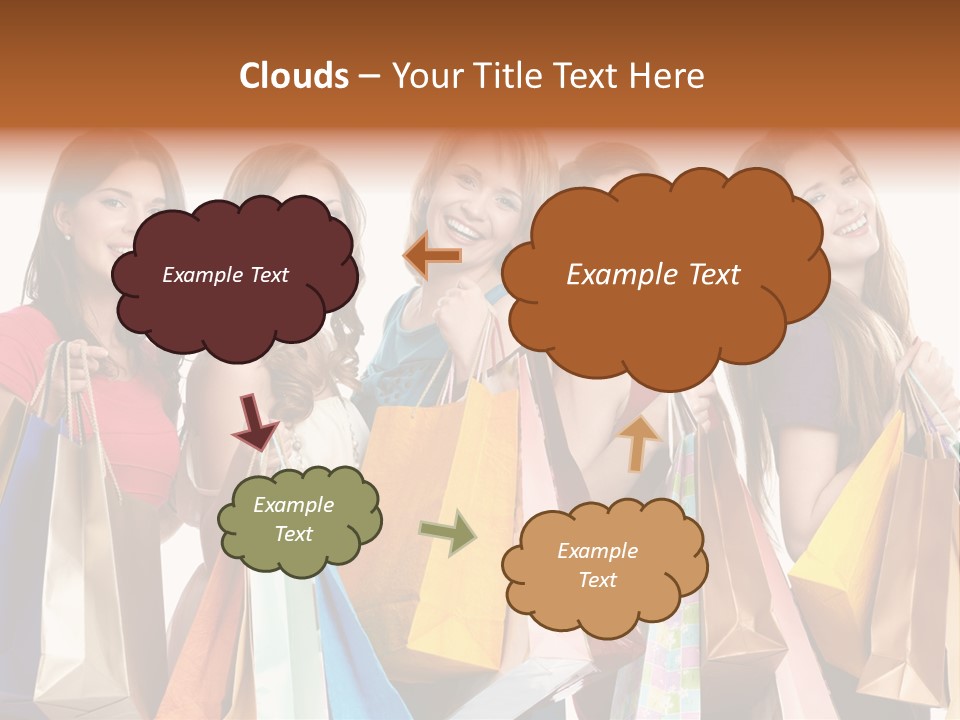 Clouds – Your Title Text Here

Example Text

Example Text

Example Text

Example Text